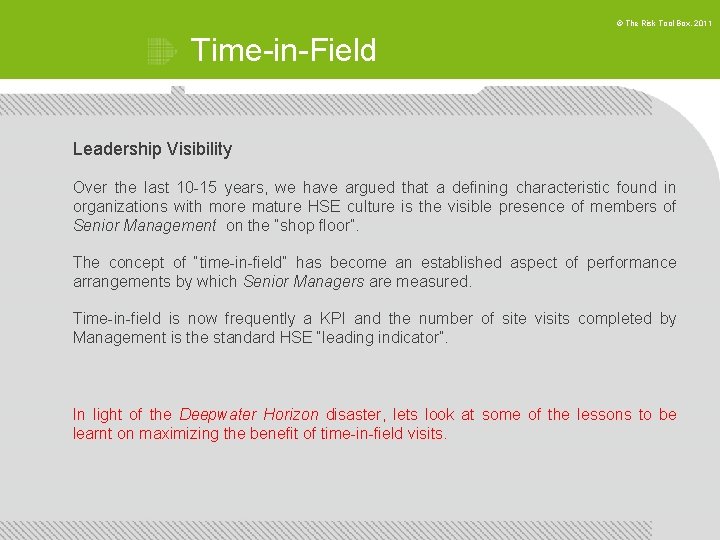 © The Risk Tool Box. 2011

Time-in-Field

Leadership Visibility

Over the last 10-15 years, we have argued that a defining characteristic found in organizations with more mature HSE culture is the visible presence of members of Senior Management on the "shop floor".

The concept of "time-in-field" has become an established aspect of performance arrangements by which Senior Managers are measured.

Time-in-field is now frequently a KPI and the number of site visits completed by Management is the standard HSE "leading indicator".

In light of the Deepwater Horizon disaster, lets look at some of the lessons to be learnt on maximizing the benefit of time-in-field visits.